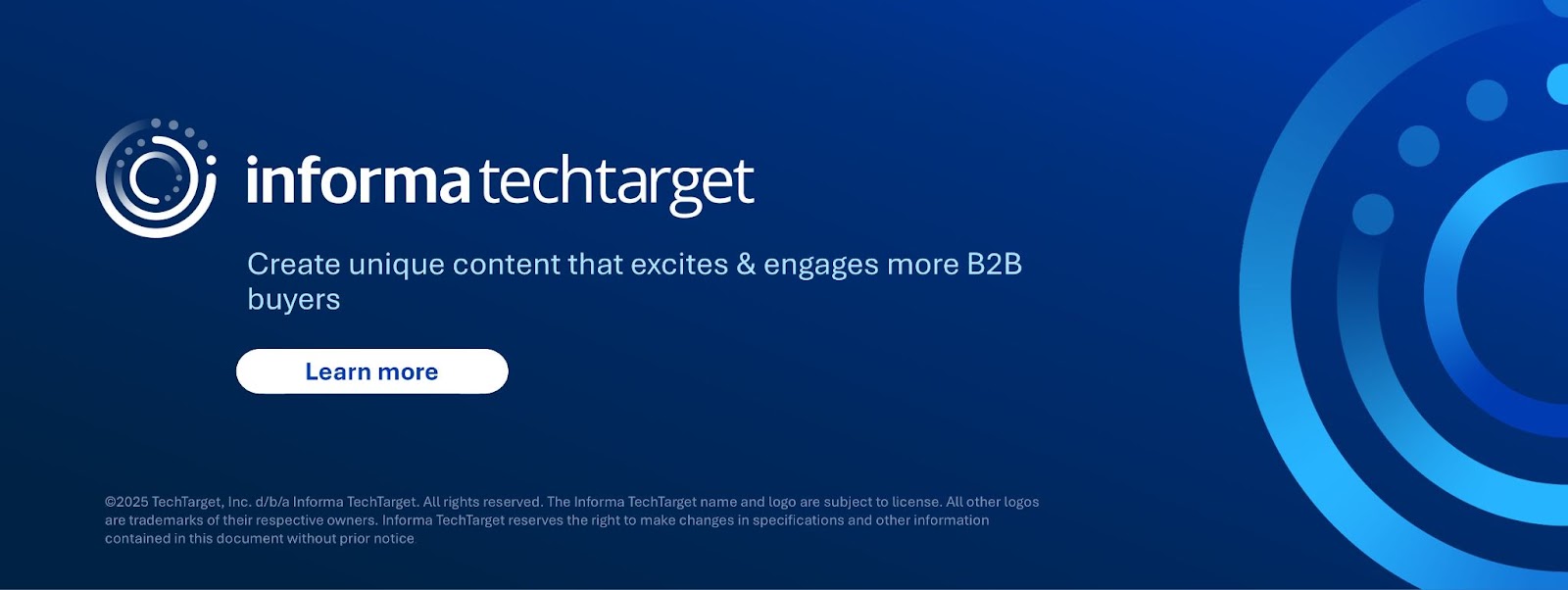 informa techtarget

Create unique content that excites & engages more B2B buyers

Learn more

©2025 TechTarget, Inc. d/b/a Informa TechTarget. All rights reserved. The Informa TechTarget name and logo are subject to license. All other logos are trademarks of their respective owners. Informa TechTarget reserves the right to make changes in specifications and other information contained in this document without prior notice